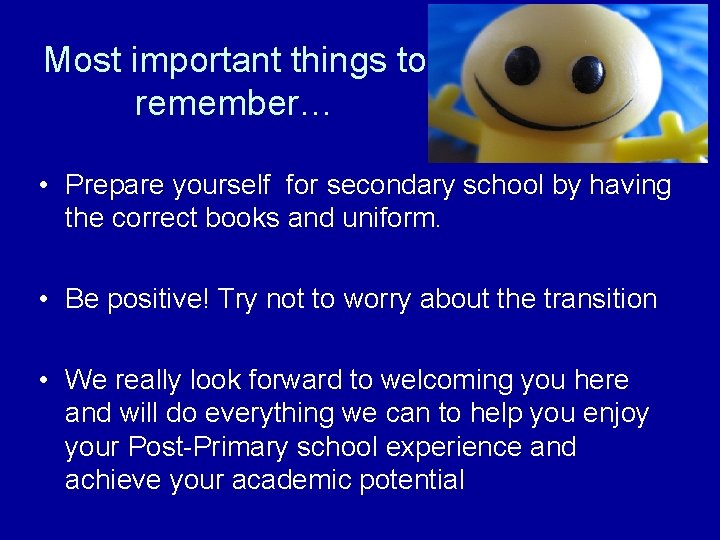 Most important things to remember…

• Prepare yourself  for secondary school by having the correct books and uniform.

• Be positive! Try not to worry about the transition

• We really look forward to welcoming you here and will do everything we can to help you enjoy your Post-Primary school experience and achieve your academic potential